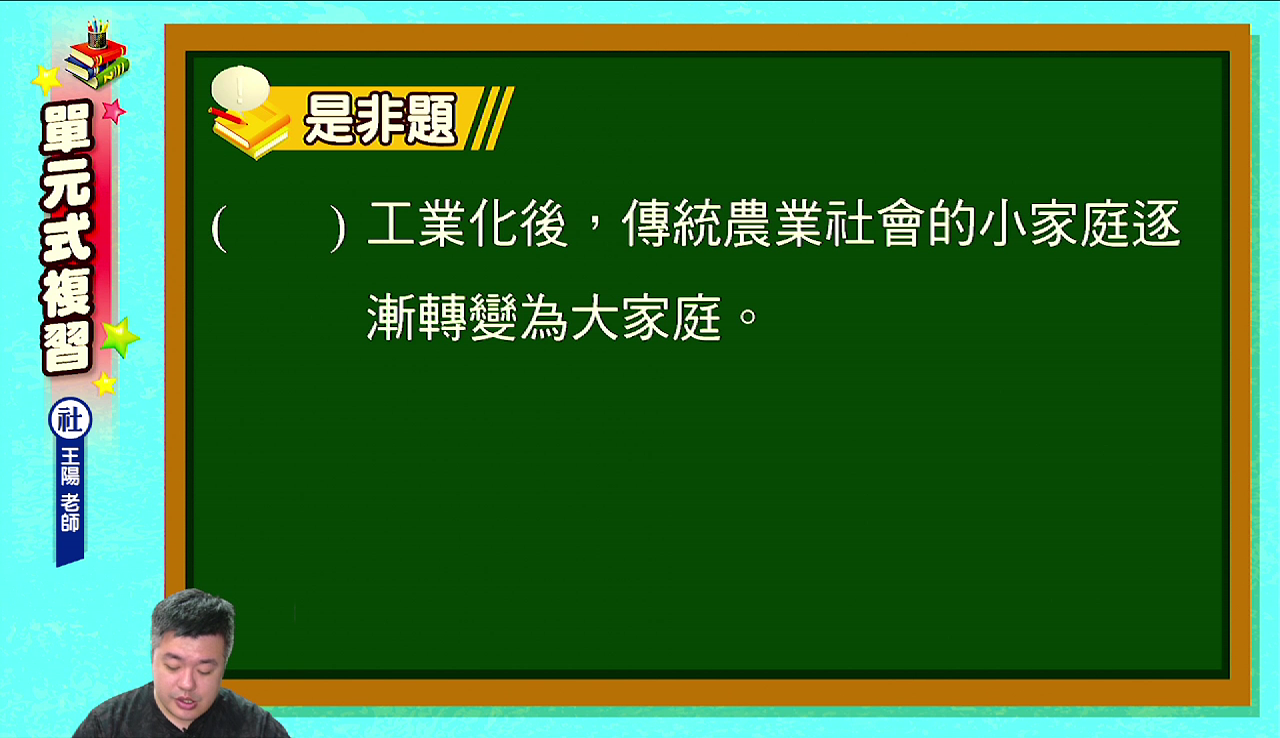 單元式複習

社

王陽 老師

是非題

(　　) 工業化後，傳統農業社會的小家庭逐漸轉變為大家庭。